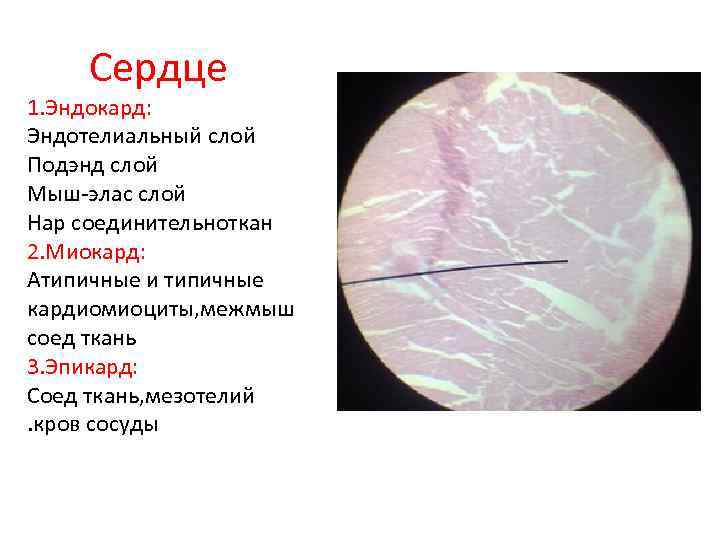 Сердце

1.Эндокард:
Эндотелиальный слой
Подэнд слой
Мыш-элас слой
Нар соединительноткан

2.Миокард:
Атипичные и типичные кардиомиоциты,межмыш соед ткань

3.Эпикард:
Соед ткань,мезотелий .кров сосуды